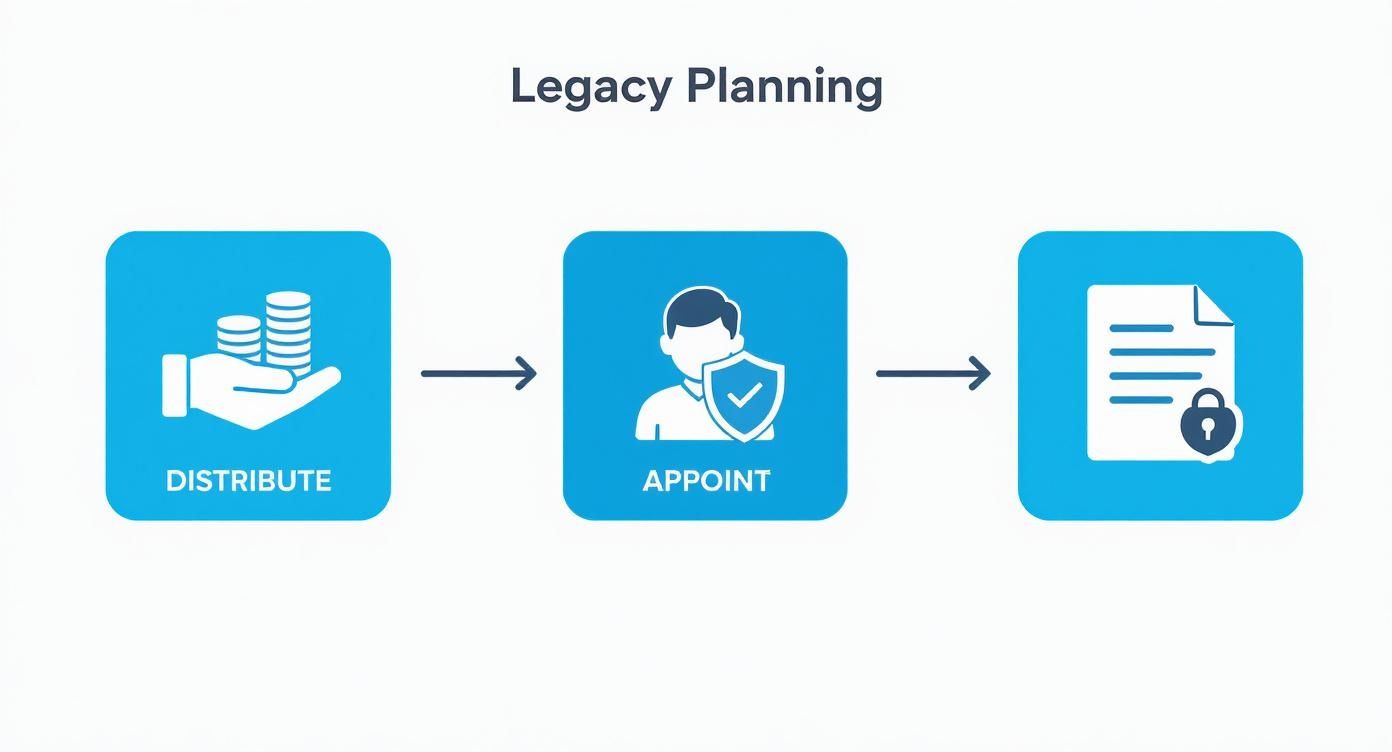 Legacy Planning

DISTRIBUTE

APPOINT